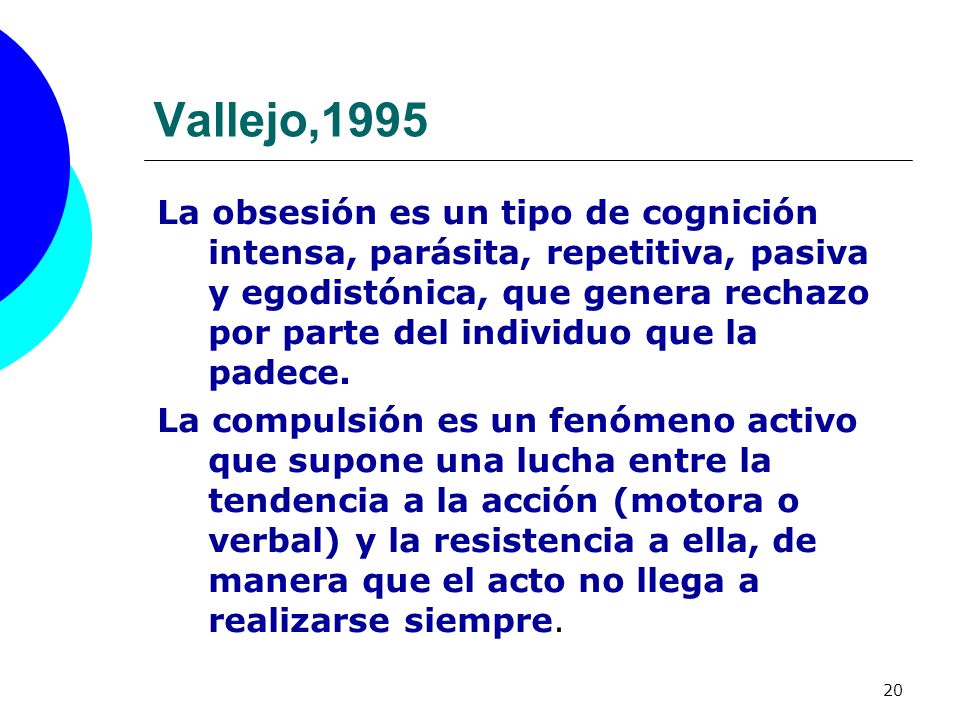 Vallejo,1995

La obsesión es un tipo de cognición intensa, parásita, repetitiva, pasiva y egodistónica, que genera rechazo por parte del individuo que la padece.

La compulsión es un fenómeno activo que supone una lucha entre la tendencia a la acción (motora o verbal) y la resistencia a ella, de manera que el acto no llega a realizarse siempre.

20